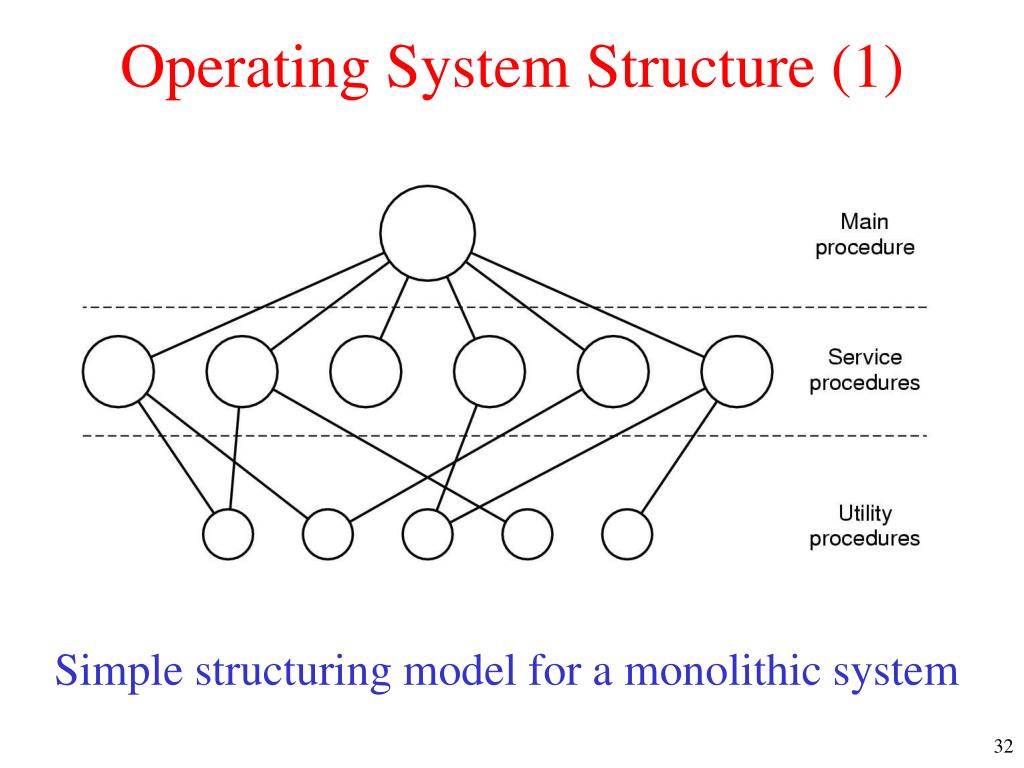 Operating System Structure (1)

Main procedure

Service procedures

Utility procedures

Simple structuring model for a monolithic system

32